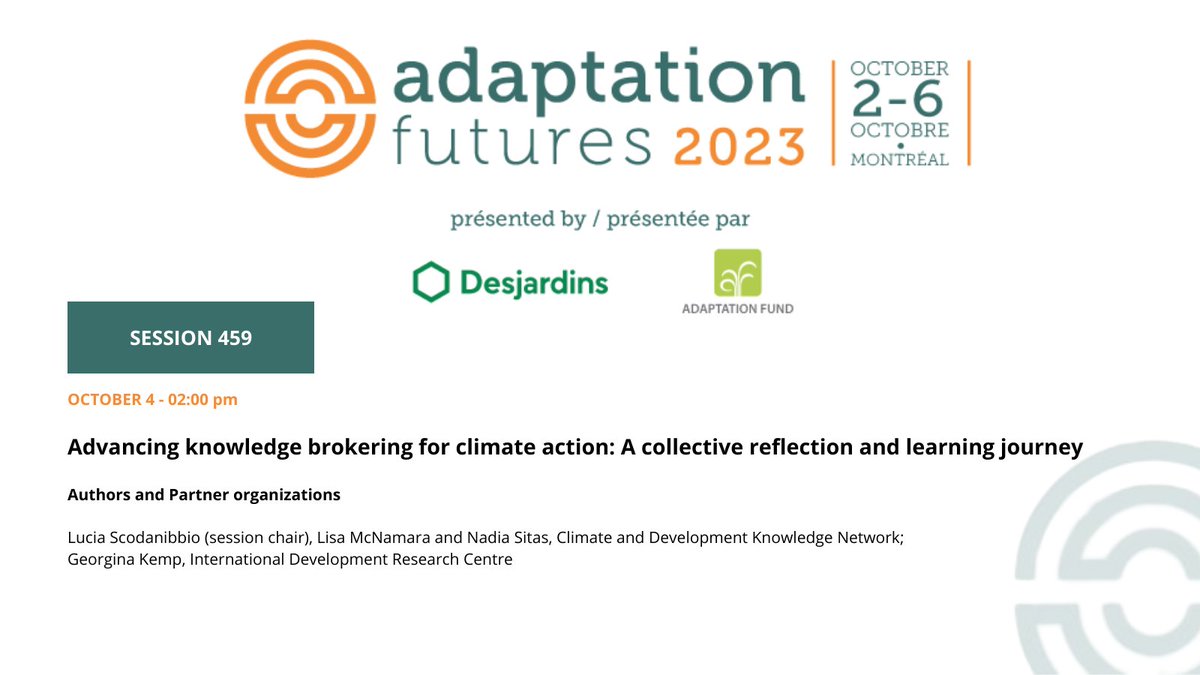 adaptation futures 2023

OCTOBER 2-6 OCTOBRE • MONTRÉAL

présented by / présentée par

Desjardins

ADAPTATION FUND

SESSION 459

OCTOBER 4 - 02:00 pm

Advancing knowledge brokering for climate action: A collective reflection and learning journey

Authors and Partner organizations

Lucia Scodanibbio (session chair), Lisa McNamara and Nadia Sitas, Climate and Development Knowledge Network; Georgina Kemp, International Development Research Centre